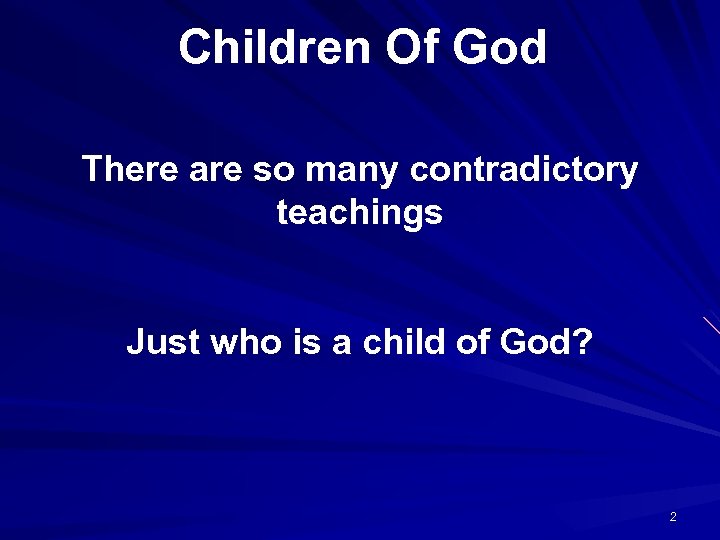 Children Of God

There are so many contradictory teachings

Just who is a child of God?

2